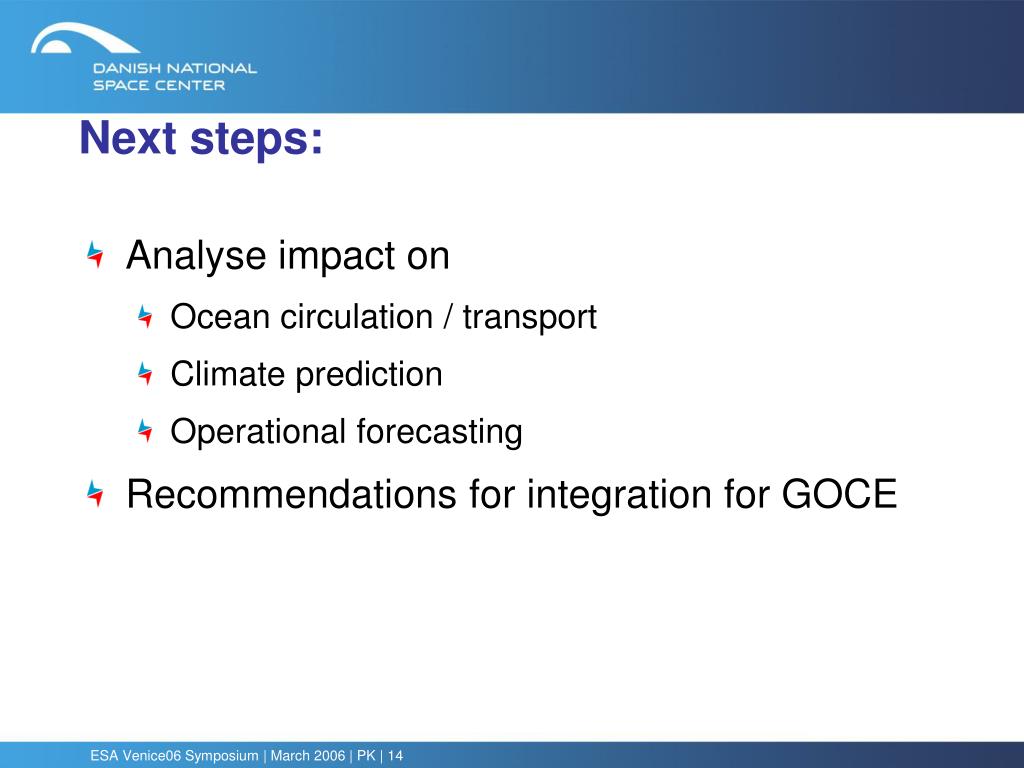 DANISH NATIONAL
SPACE CENTER

Next steps:

Analyse impact on

Ocean circulation / transport

Climate prediction

Operational forecasting

Recommendations for integration for GOCE

ESA Venice06 Symposium | March 2006 | PK | 14